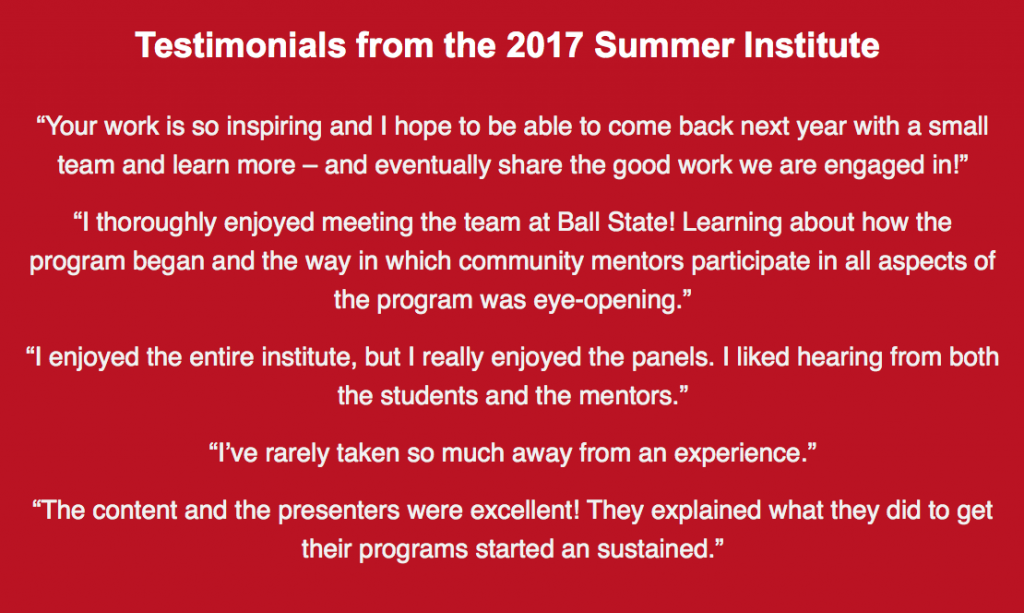 Testimonials from the 2017 Summer Institute

“Your work is so inspiring and I hope to be able to come back next year with a small team and learn more – and eventually share the good work we are engaged in!”

“I thoroughly enjoyed meeting the team at Ball State! Learning about how the program began and the way in which community mentors participate in all aspects of the program was eye-opening.”

“I enjoyed the entire institute, but I really enjoyed the panels. I liked hearing from both the students and the mentors.”

“I’ve rarely taken so much away from an experience.”

“The content and the presenters were excellent! They explained what they did to get their programs started an sustained.”